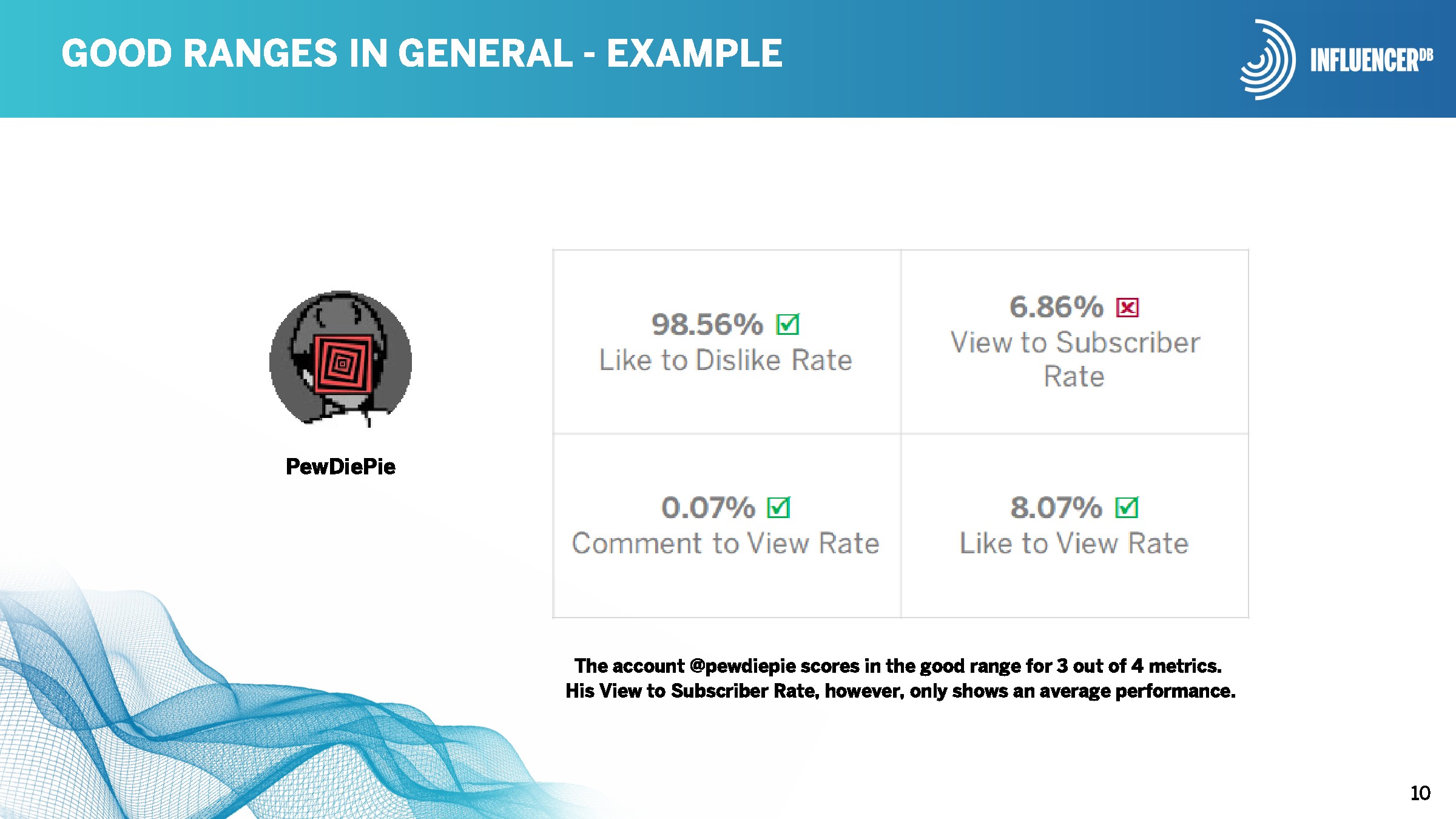 GOOD RANGES IN GENERAL - EXAMPLE

INFLUENCERDB

PewDiePie

| 98.56% ☑ Like to Dislike Rate | 6.86% ☒ View to Subscriber Rate |
|---|---|
| 0.07% ☑ Comment to View Rate | 8.07% ☑ Like to View Rate |

The account @pewdiepie scores in the good range for 3 out of 4 metrics. His View to Subscriber Rate, however, only shows an average performance.

10